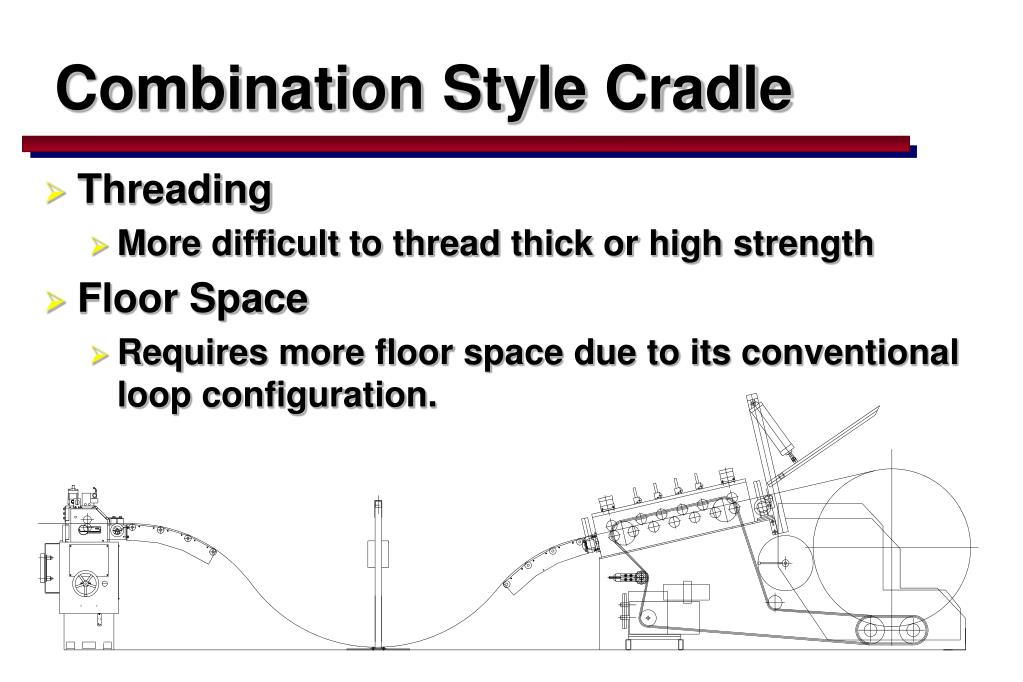 Combination Style Cradle

Threading

More difficult to thread thick or high strength

Floor Space

Requires more floor space due to its conventional loop configuration.